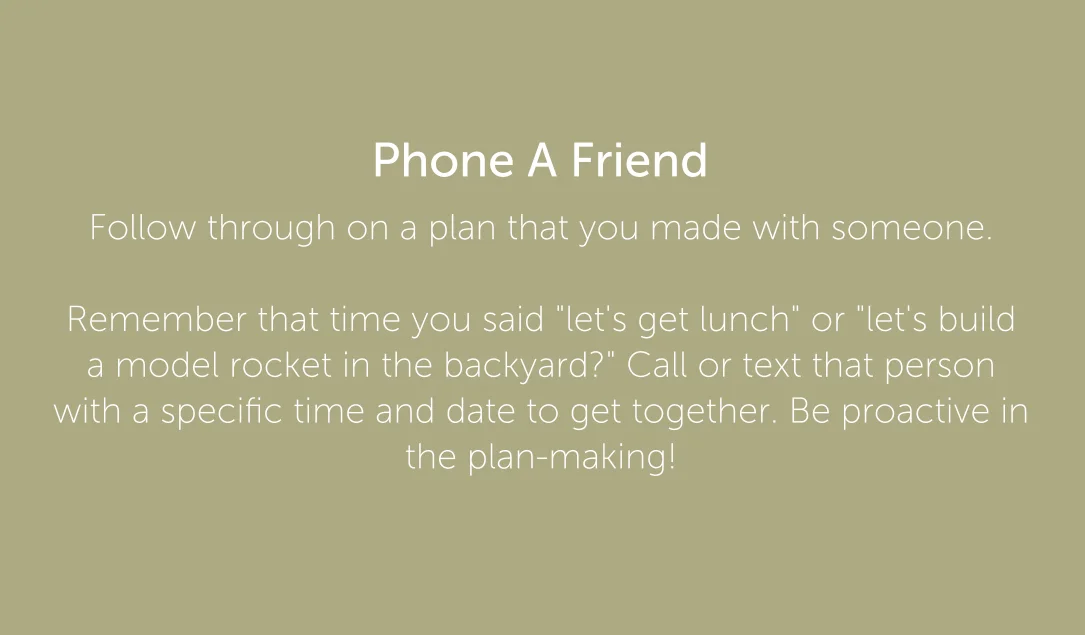 Phone A Friend

Follow through on a plan that you made with someone.

Remember that time you said "let's get lunch" or "let's build a model rocket in the backyard?" Call or text that person with a specific time and date to get together. Be proactive in the plan-making!